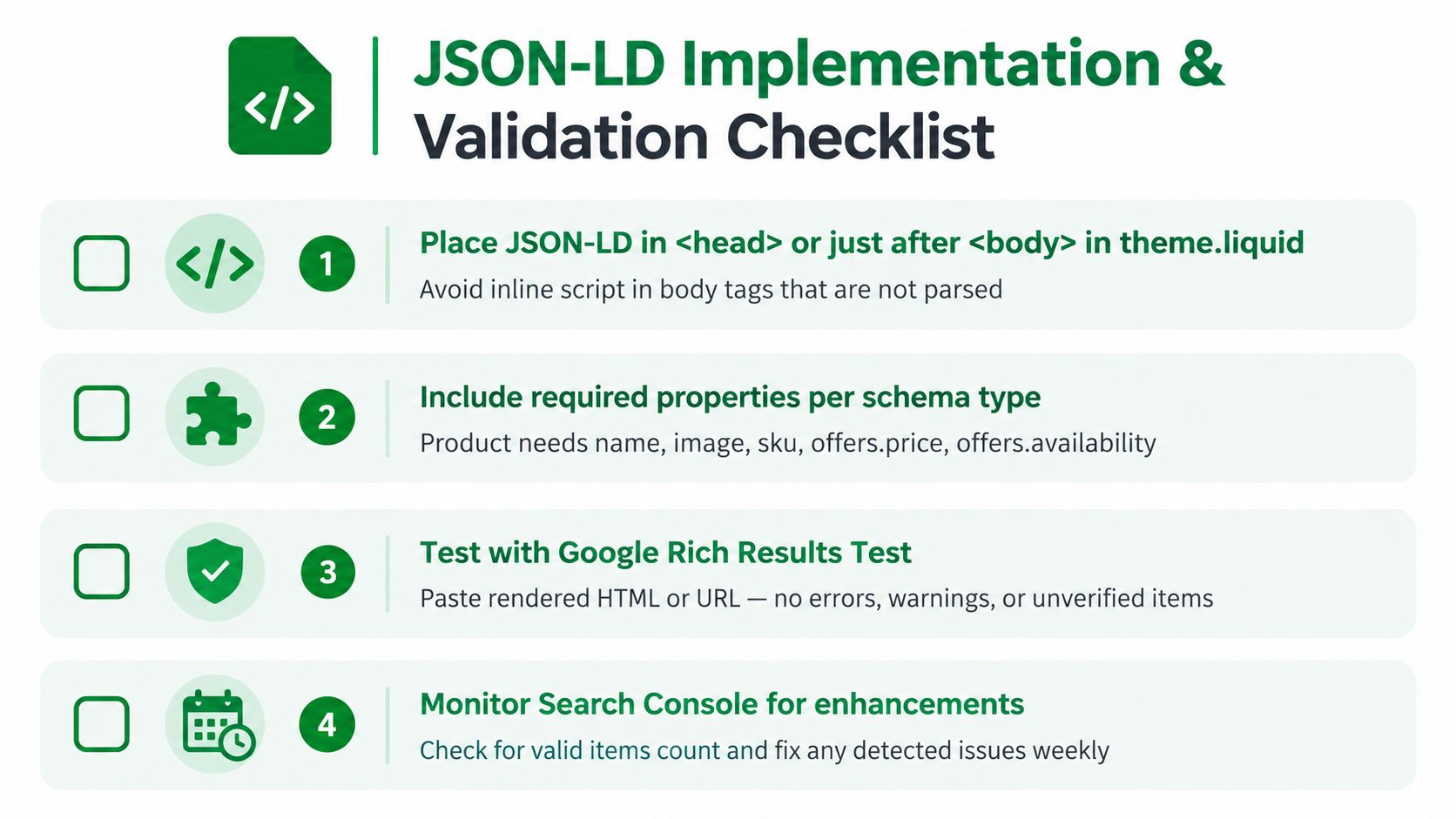 </>

JSON-LD Implementation & Validation Checklist

</> 1 Place JSON-LD in <head> or just after <body> in theme.liquid
Avoid inline script in body tags that are not parsed

2 Include required properties per schema type
Product needs name, image, sku, offers.price, offers.availability

3 Test with Google Rich Results Test
Paste rendered HTML or URL — no errors, warnings, or unverified items

4 Monitor Search Console for enhancements
Check for valid items count and fix any detected issues weekly